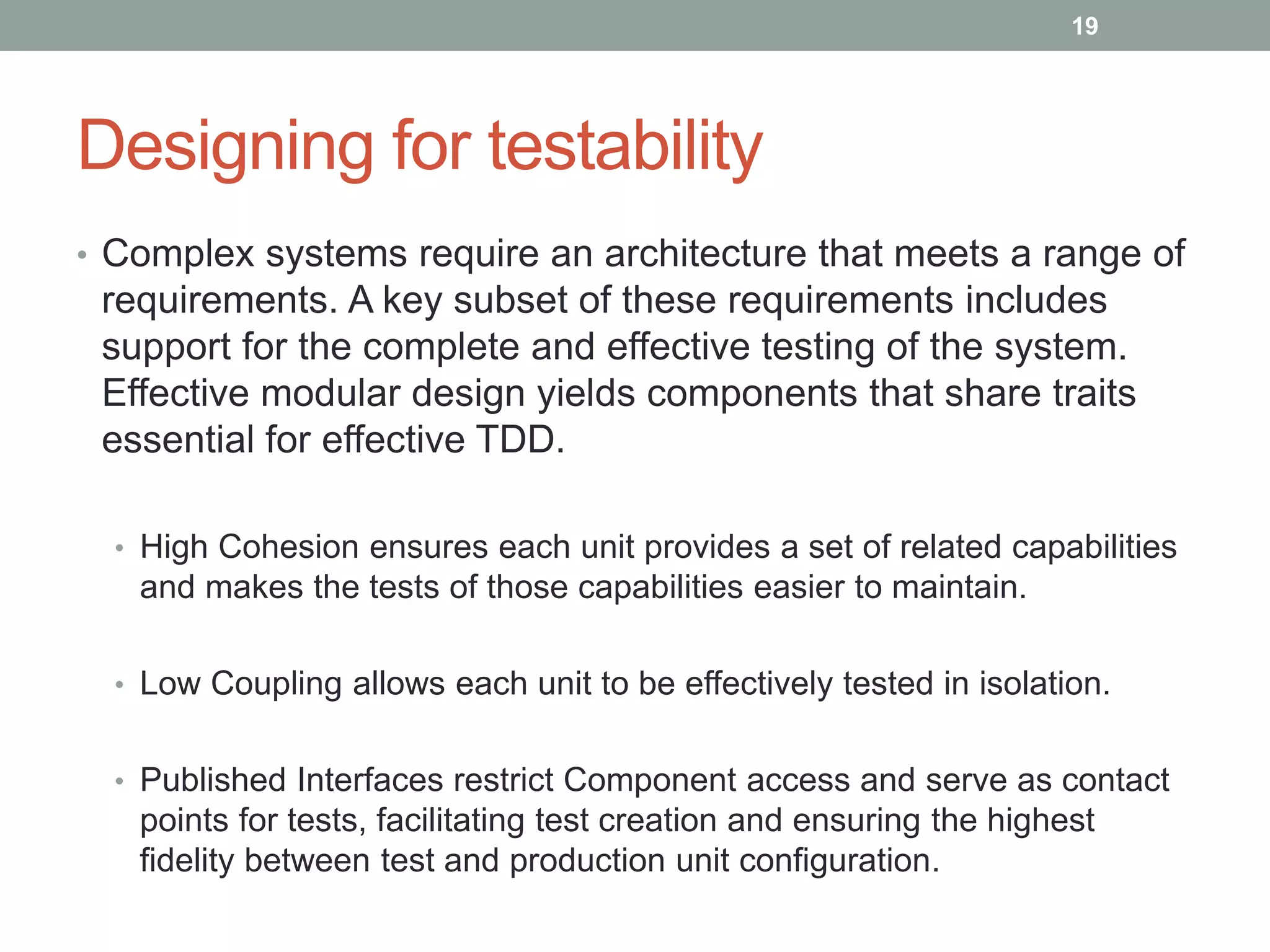 19

Designing for testability

• Complex systems require an architecture that meets a range of requirements. A key subset of these requirements includes support for the complete and effective testing of the system. Effective modular design yields components that share traits essential for effective TDD.

• High Cohesion ensures each unit provides a set of related capabilities and makes the tests of those capabilities easier to maintain.

• Low Coupling allows each unit to be effectively tested in isolation.

• Published Interfaces restrict Component access and serve as contact points for tests, facilitating test creation and ensuring the highest fidelity between test and production unit configuration.